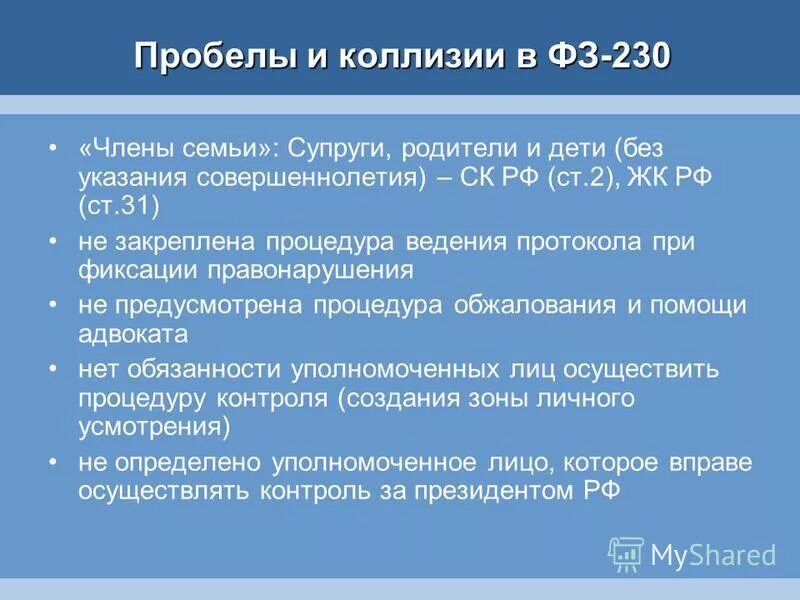 Пробелы и коллизии в ФЗ-230

• «Члены семьи»: Супруги, родители и дети (без указания совершеннолетия) – СК РФ (ст.2), ЖК РФ (ст.31)
• не закреплена процедура ведения протокола при фиксации правонарушения
• не предусмотрена процедура обжалования и помощи адвоката
• нет обязанности уполномоченных лиц осуществить процедуру контроля (создания зоны личного усмотрения)
• не определено уполномоченное лицо, которое вправе осуществлять контроль за президентом РФ

MyShared